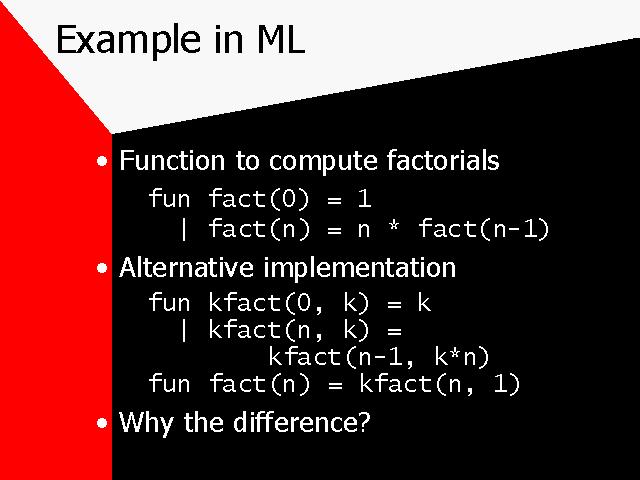 Example in ML

• Function to compute factorials

fun fact(0) = 1
  | fact(n) = n * fact(n-1)

• Alternative implementation

fun kfact(0, k) = k
  | kfact(n, k) =
        kfact(n-1, k*n)
fun fact(n) = kfact(n, 1)

• Why the difference?